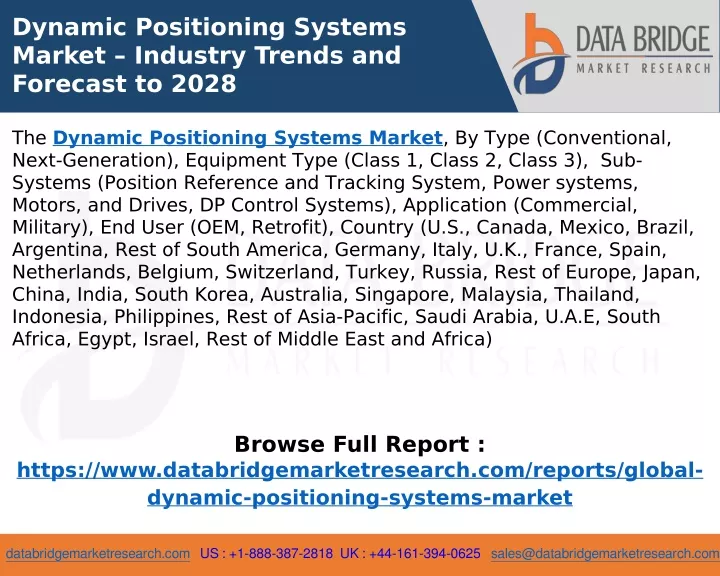 Dynamic Positioning Systems Market – Industry Trends and Forecast to 2028

DATA BRIDGE
MARKET RESEARCH

The Dynamic Positioning Systems Market, By Type (Conventional, Next-Generation), Equipment Type (Class 1, Class 2, Class 3), Sub-Systems (Position Reference and Tracking System, Power systems, Motors, and Drives, DP Control Systems), Application (Commercial, Military), End User (OEM, Retrofit), Country (U.S., Canada, Mexico, Brazil, Argentina, Rest of South America, Germany, Italy, U.K., France, Spain, Netherlands, Belgium, Switzerland, Turkey, Russia, Rest of Europe, Japan, China, India, South Korea, Australia, Singapore, Malaysia, Thailand, Indonesia, Philippines, Rest of Asia-Pacific, Saudi Arabia, U.A.E, South Africa, Egypt, Israel, Rest of Middle East and Africa)

Browse Full Report :
https://www.databridgemarketresearch.com/reports/global-dynamic-positioning-systems-market

databridgemarketresearch.com US : +1-888-387-2818 UK : +44-161-394-0625 sales@databridgemarketresearch.com